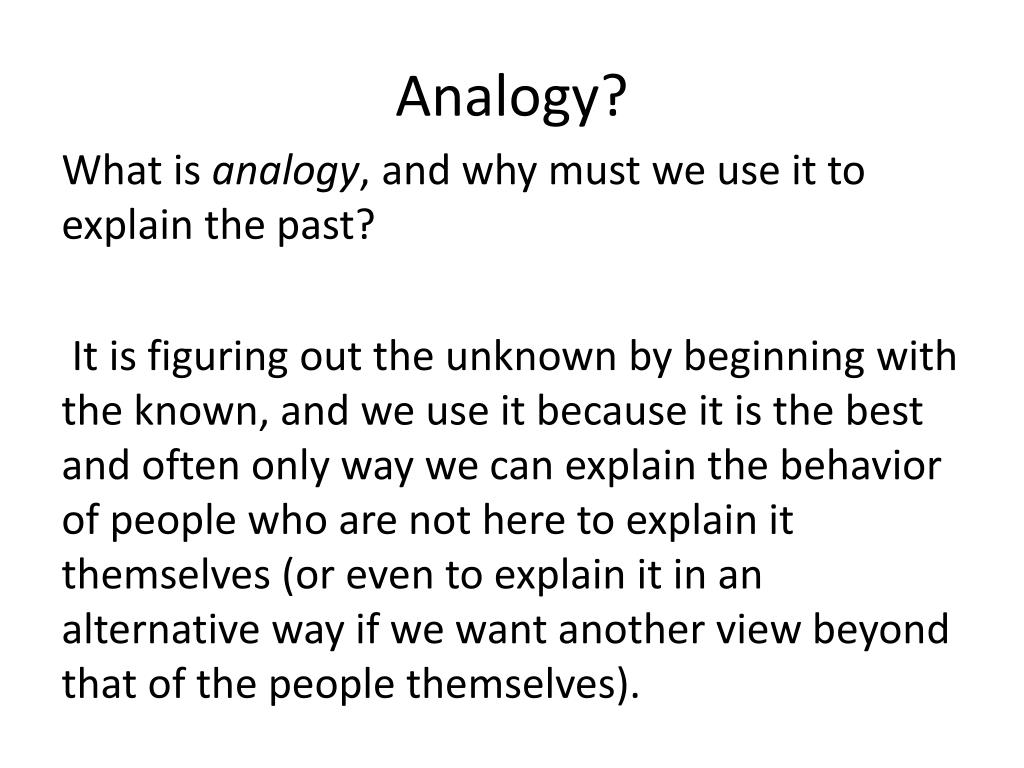 Analogy?

What is analogy, and why must we use it to explain the past?

It is figuring out the unknown by beginning with the known, and we use it because it is the best and often only way we can explain the behavior of people who are not here to explain it themselves (or even to explain it in an alternative way if we want another view beyond that of the people themselves).